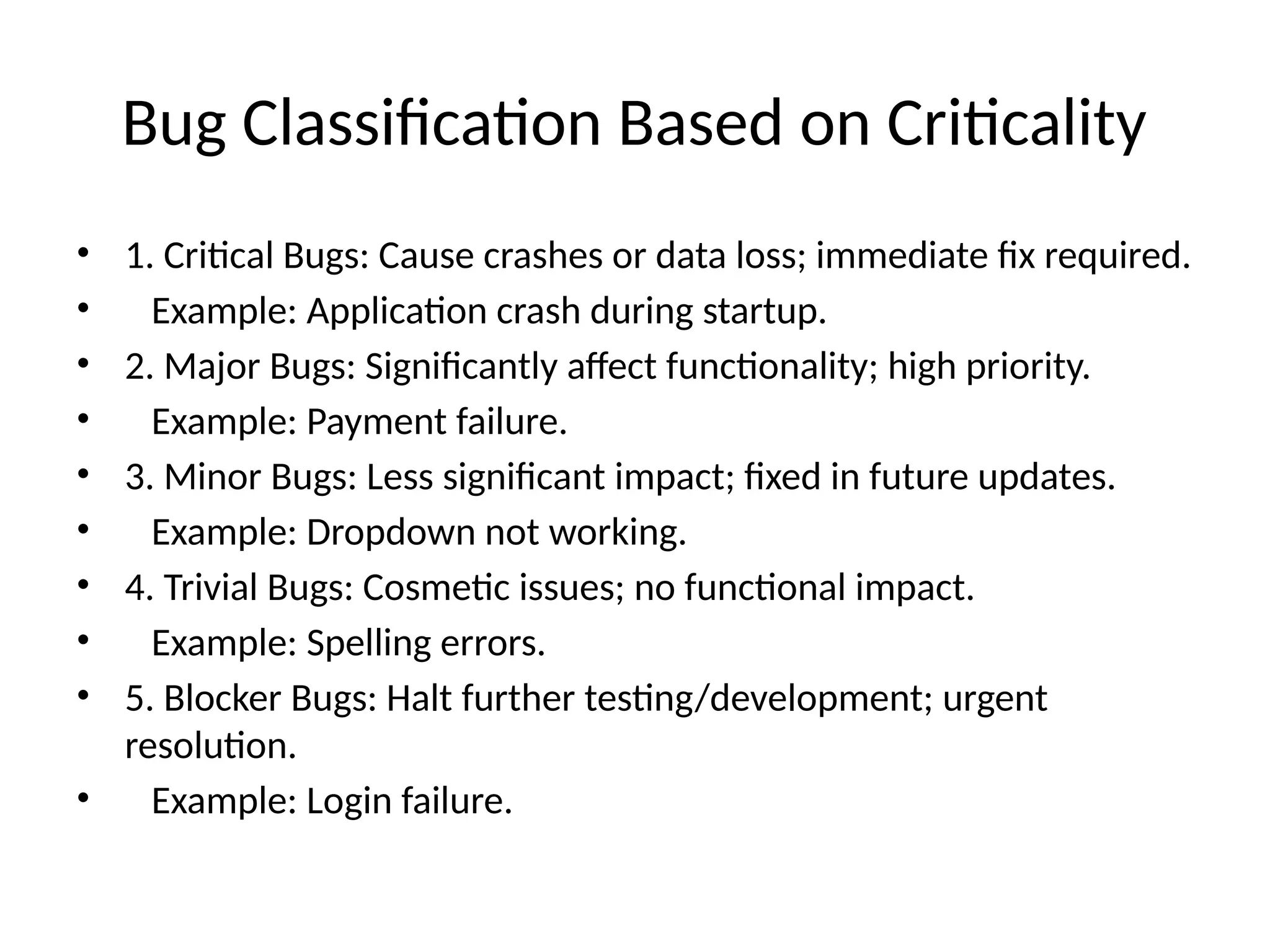 Bug Classification Based on Criticality

• 1. Critical Bugs: Cause crashes or data loss; immediate fix required.
• Example: Application crash during startup.
• 2. Major Bugs: Significantly affect functionality; high priority.
• Example: Payment failure.
• 3. Minor Bugs: Less significant impact; fixed in future updates.
• Example: Dropdown not working.
• 4. Trivial Bugs: Cosmetic issues; no functional impact.
• Example: Spelling errors.
• 5. Blocker Bugs: Halt further testing/development; urgent resolution.
• Example: Login failure.